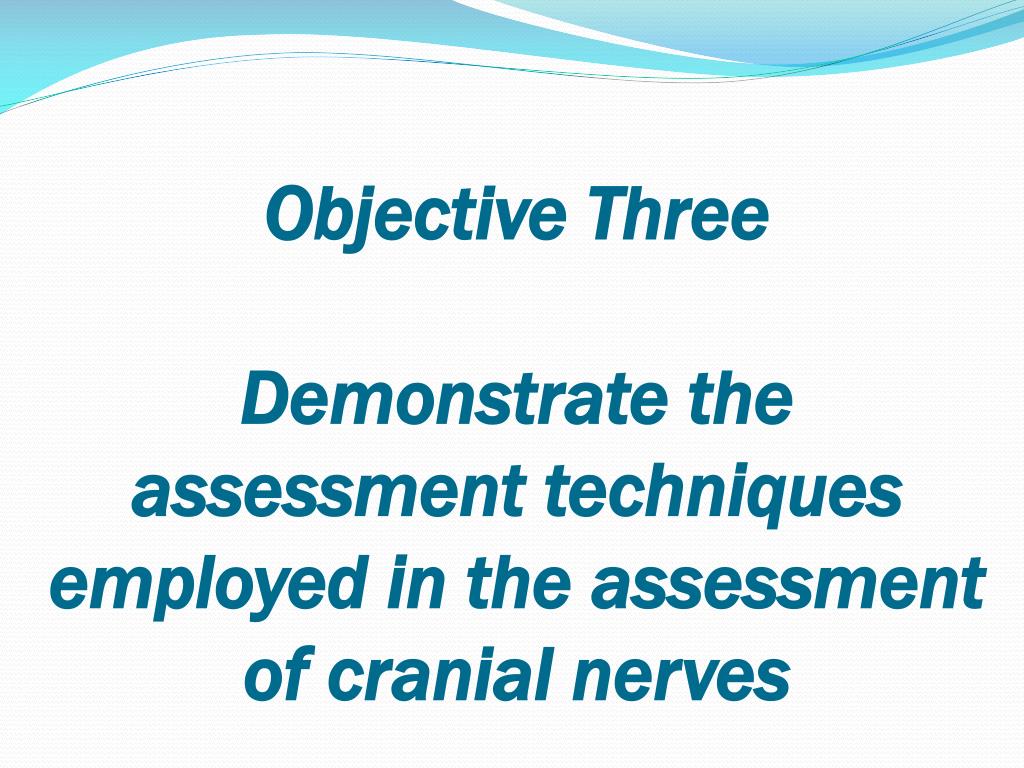 Objective Three

Demonstrate the assessment techniques employed in the assessment of cranial nerves